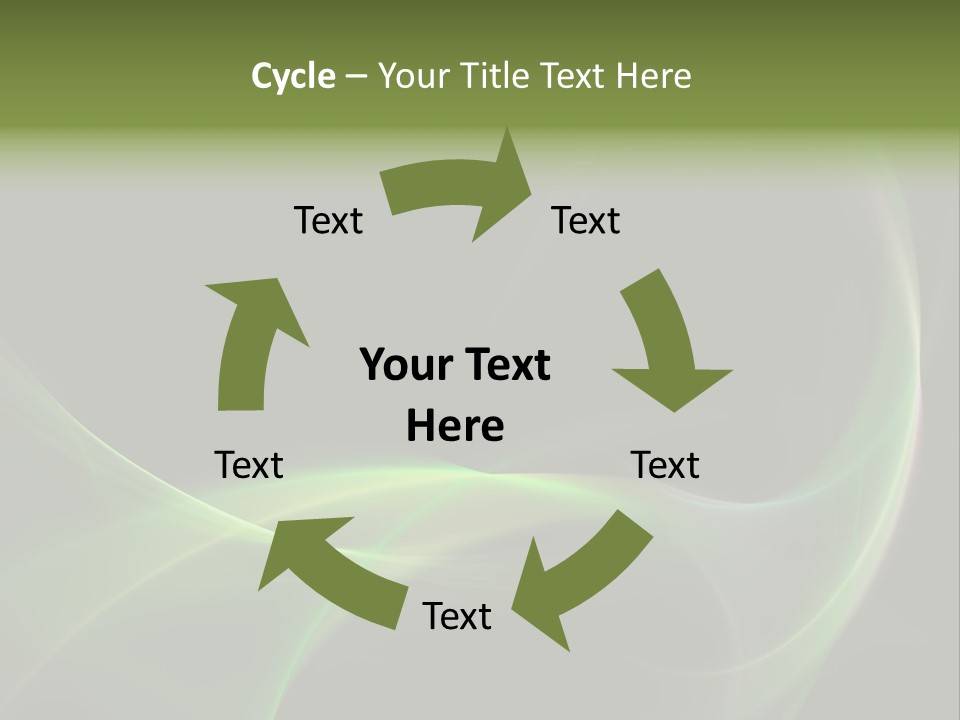 Cycle – Your Title Text Here

Text

Text

Your Text Here

Text

Text

Text